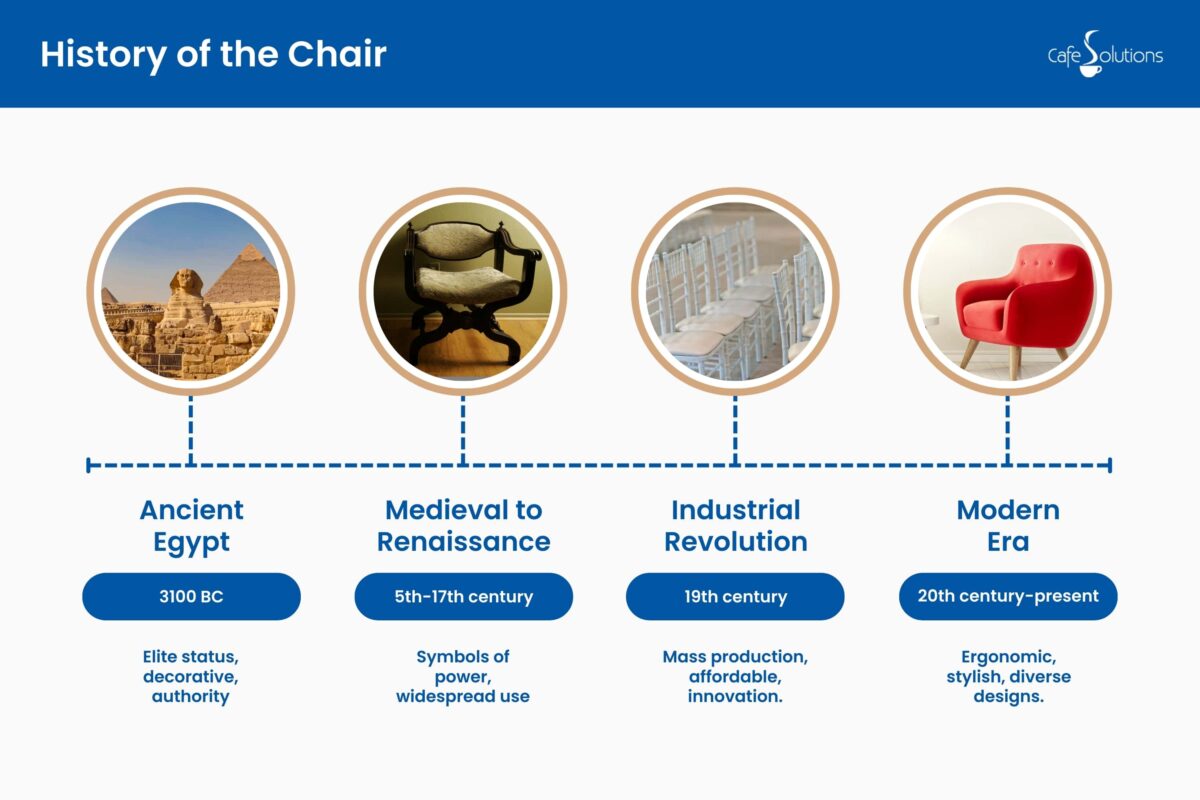 History of the Chair

Cafe Solutions

Ancient Egypt

3100 BC

Elite status, decorative, authority

Medieval to Renaissance

5th-17th century

Symbols of power, widespread use

Industrial Revolution

19th century

Mass production, affordable, innovation.

Modern Era

20th century-present

Ergonomic, stylish, diverse designs.